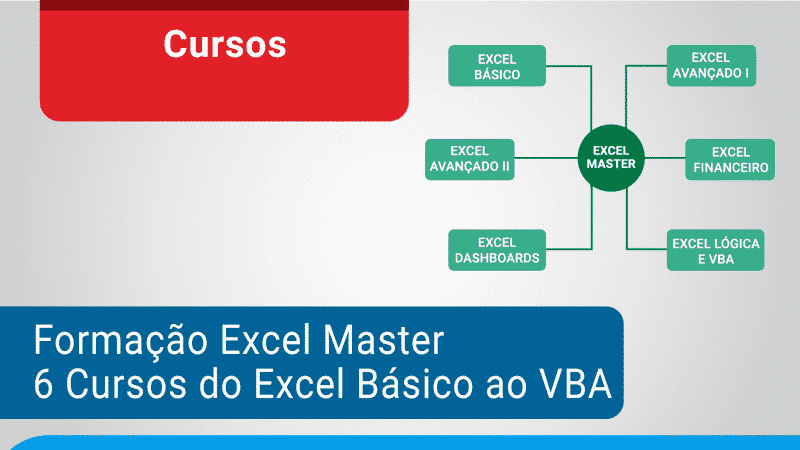 Cursos

EXCEL BÁSICO

EXCEL AVANÇADO I

EXCEL AVANÇADO II

EXCEL MASTER

EXCEL FINANCEIRO

EXCEL DASHBOARDS

EXCEL LÓGICA E VBA

Formação Excel Master
6 Cursos do Excel Básico ao VBA